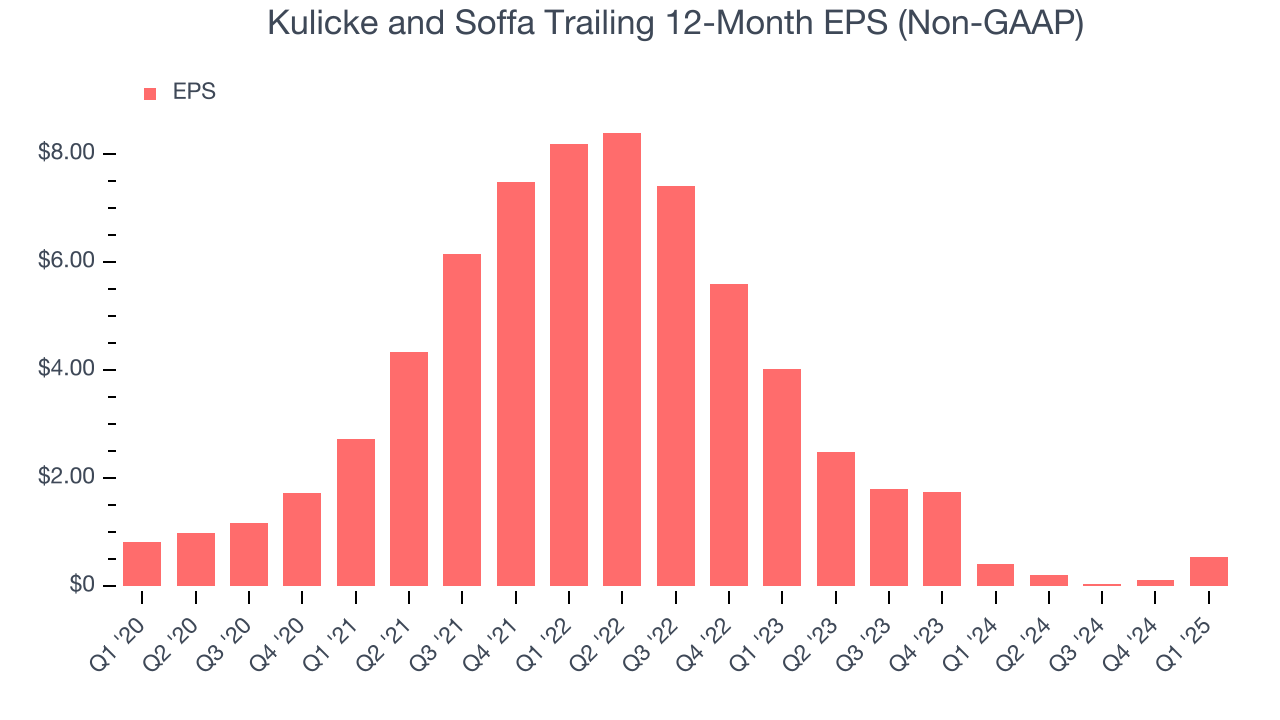 Kulicke and Soffa Trailing 12-Month EPS (Non-GAAP)

EPS

$8.00
$6.00
$4.00
$2.00
$0

Q1 '20
Q2 '20
Q3 '20
Q4 '20
Q1 '21
Q2 '21
Q3 '21
Q4 '21
Q1 '22
Q2 '22
Q3 '22
Q4 '22
Q1 '23
Q2 '23
Q3 '23
Q4 '23
Q1 '24
Q2 '24
Q3 '24
Q4 '24
Q1 '25